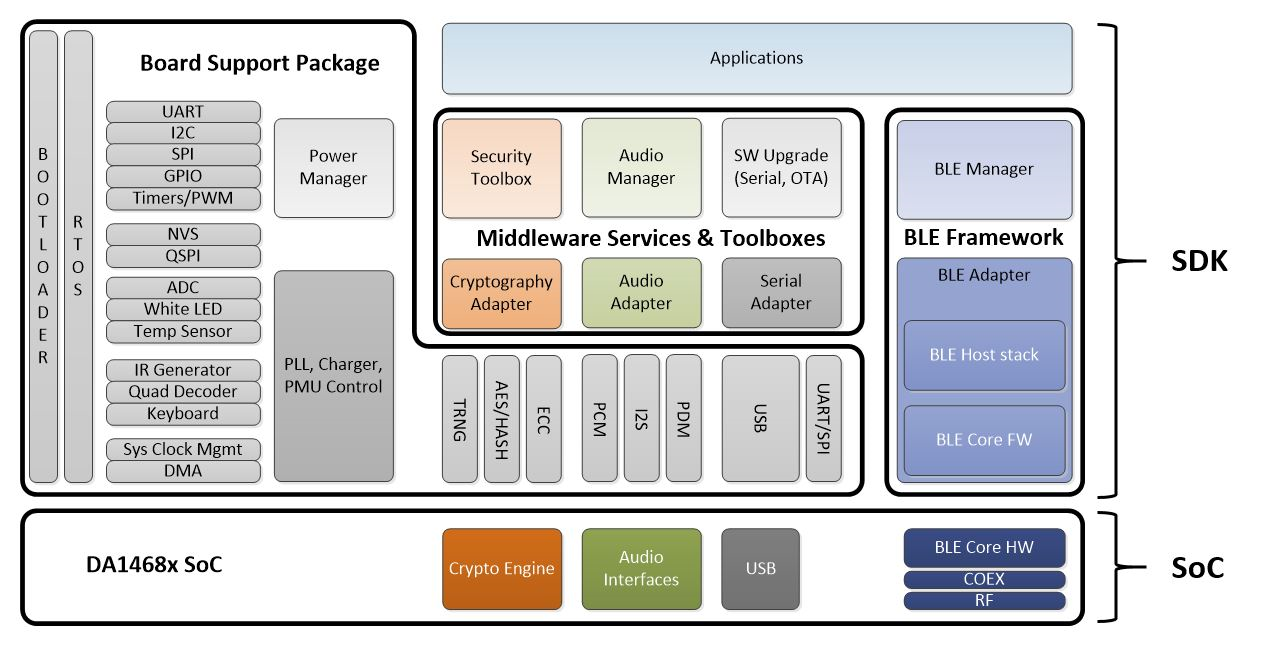 BOOTLOADER

RTOS

Board Support Package

UART
I2C
SPI
GPIO
Timers/PWM

NVS
QSPI

ADC
White LED
Temp Sensor

IR Generator
Quad Decoder
Keyboard

Sys Clock Mgmt
DMA

Power Manager

PLL, Charger, PMU Control

Applications

Security Toolbox

Audio Manager

SW Upgrade (Serial, OTA)

Middleware Services & Toolboxes

Cryptography Adapter

Audio Adapter

Serial Adapter

TRNG

AES/HASH

ECC

PCM

I2S

PDM

USB

UART/SPI

BLE Manager

BLE Framework

BLE Adapter

BLE Host stack

BLE Core FW

SDK

DA1468x SoC

Crypto Engine

Audio Interfaces

USB

BLE Core HW
COEX
RF

SoC